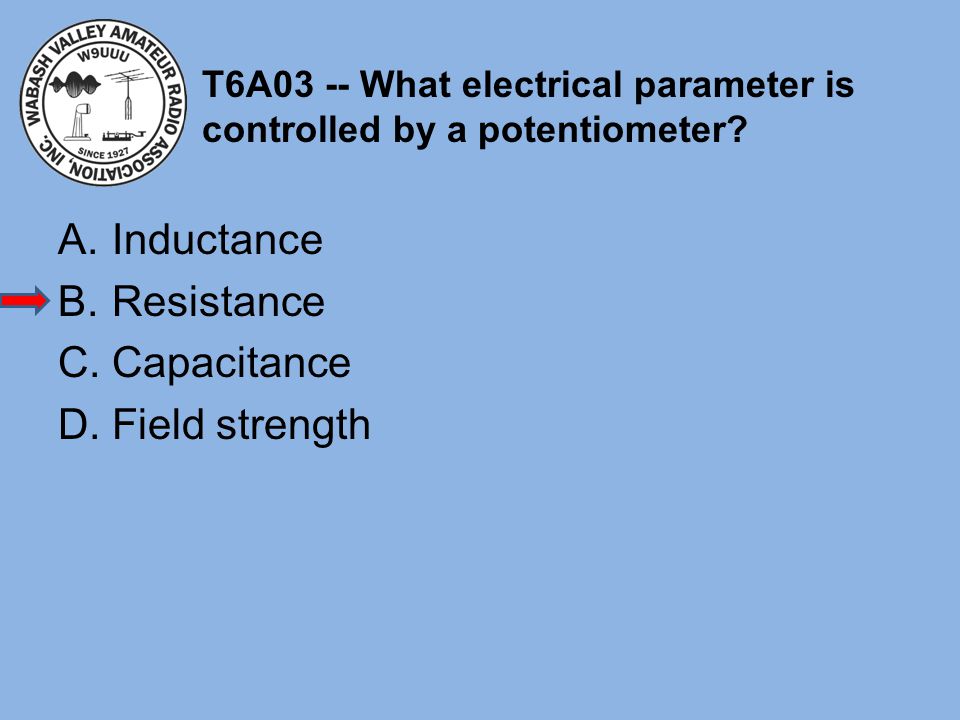 WABASH VALLEY AMATEUR RADIO ASSOCIATION, INC.
W9UUU
SINCE 1927

T6A03 -- What electrical parameter is controlled by a potentiometer?

A. Inductance
B. Resistance
C. Capacitance
D. Field strength